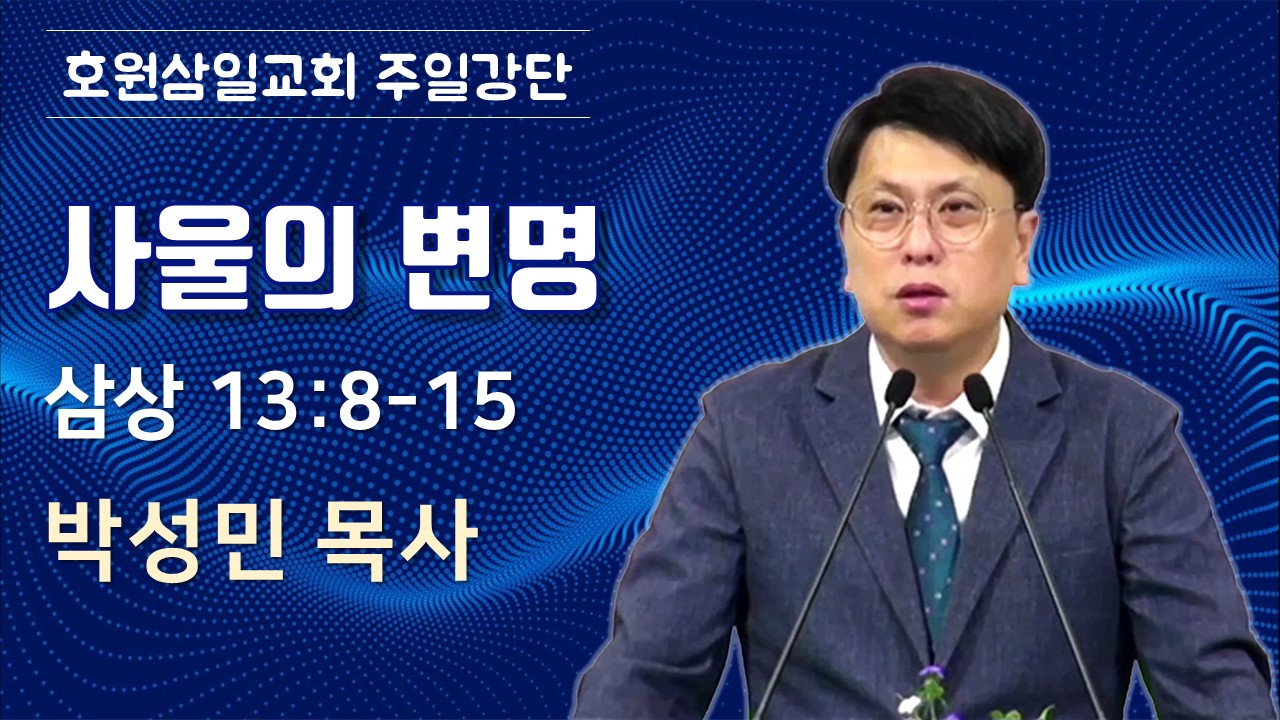 호원삼일교회 주일강단

사울의 변명

삼상 13:8-15

박성민 목사